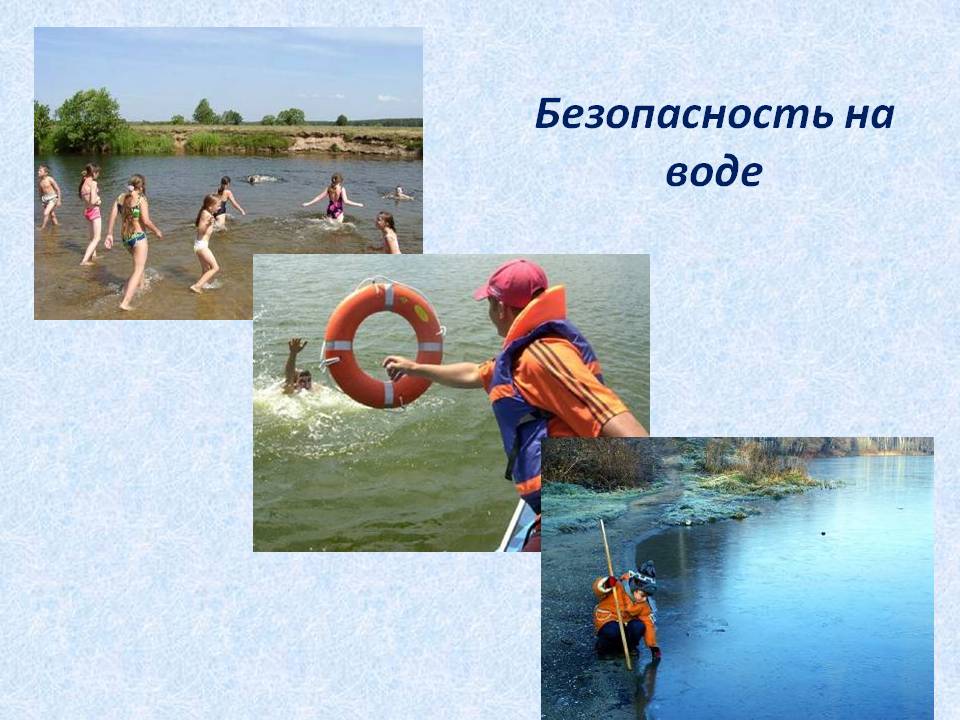 Безопасность на воде